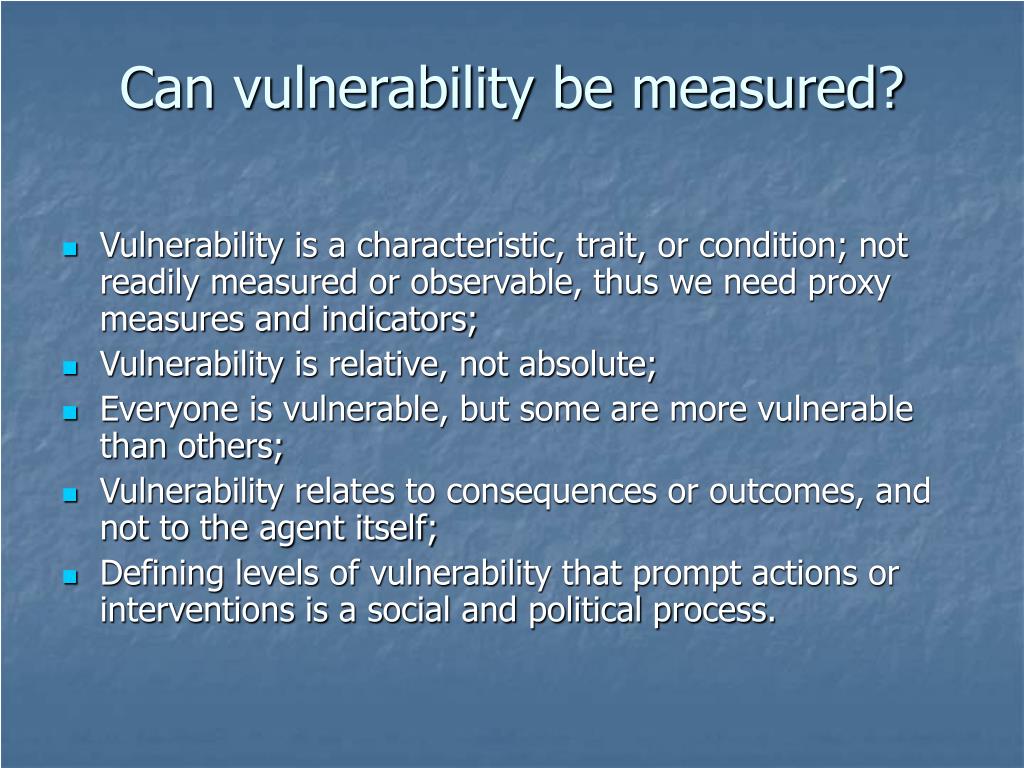 Can vulnerability be measured?

- Vulnerability is a characteristic, trait, or condition; not readily measured or observable, thus we need proxy measures and indicators;
- Vulnerability is relative, not absolute;
- Everyone is vulnerable, but some are more vulnerable than others;
- Vulnerability relates to consequences or outcomes, and not to the agent itself;
- Defining levels of vulnerability that prompt actions or interventions is a social and political process.